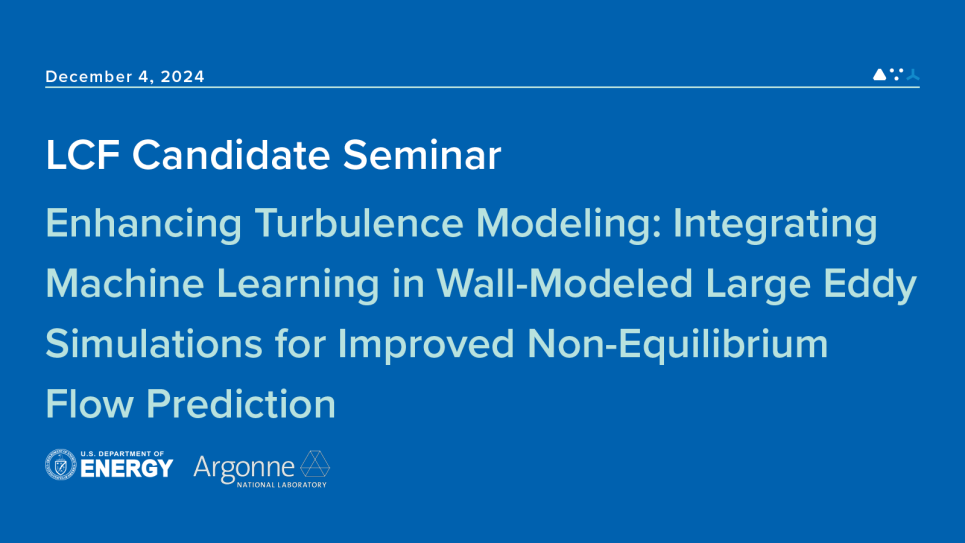 December 4, 2024

LCF Candidate Seminar

Enhancing Turbulence Modeling: Integrating Machine Learning in Wall-Modeled Large Eddy Simulations for Improved Non-Equilibrium Flow Prediction

U.S. DEPARTMENT OF ENERGY

Argonne NATIONAL LABORATORY